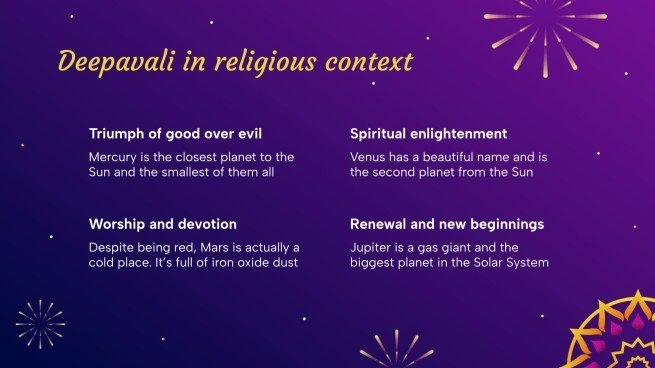 Deepavali in religious context

Triumph of good over evil

Mercury is the closest planet to the Sun and the smallest of them all

Worship and devotion

Despite being red, Mars is actually a cold place. It's full of iron oxide dust

Spiritual enlightenment

Venus has a beautiful name and is the second planet from the Sun

Renewal and new beginnings

Jupiter is a gas giant and the biggest planet in the Solar System